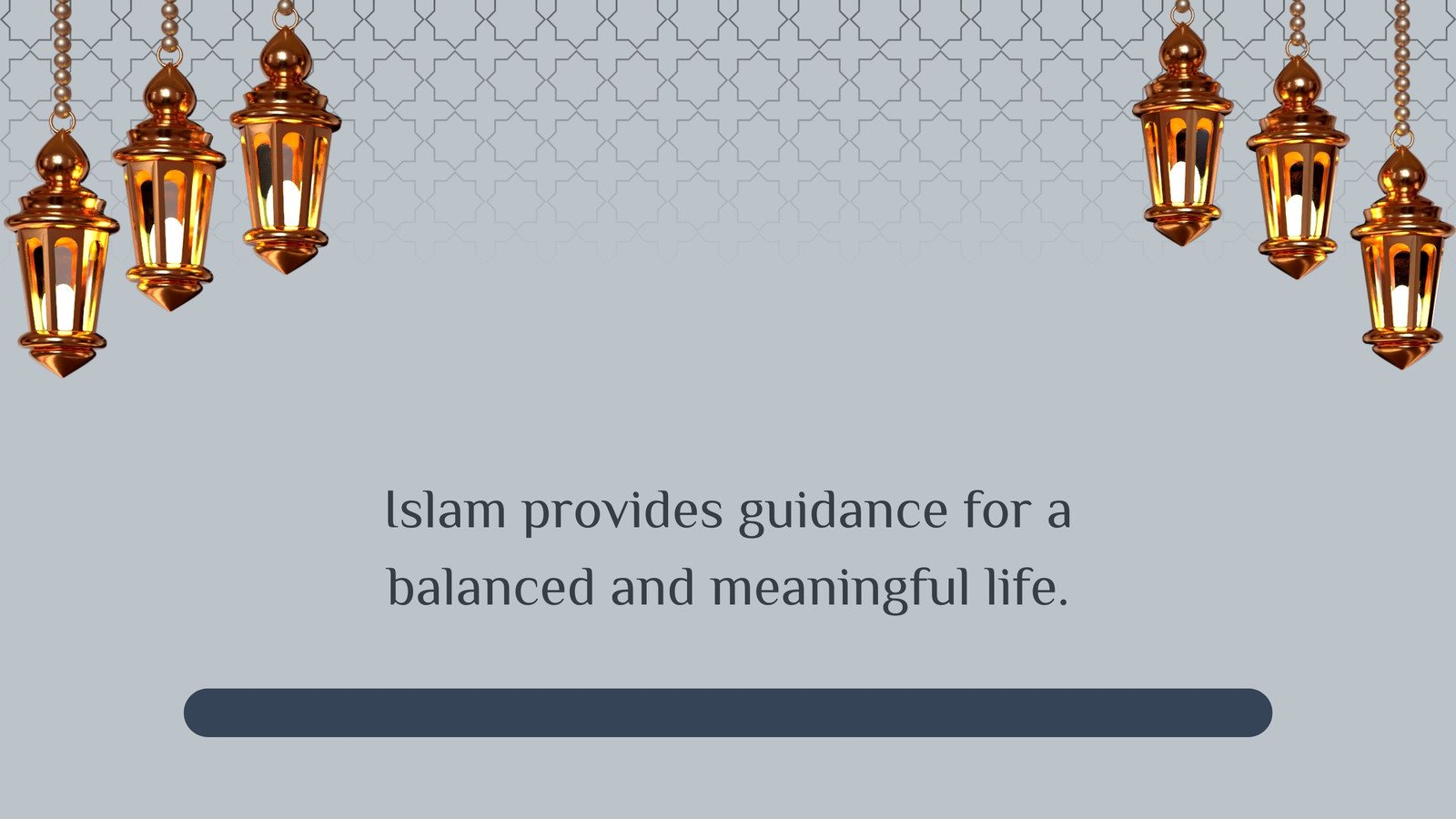 Islam provides guidance for a balanced and meaningful life.